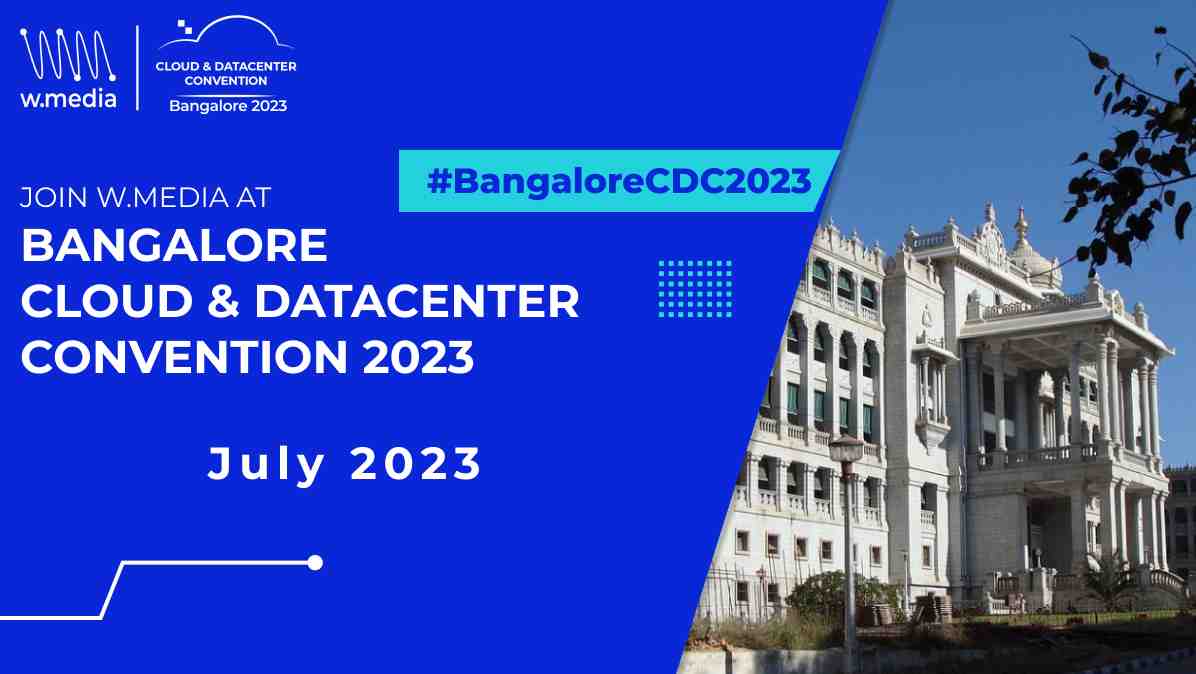 w.media

CLOUD & DATACENTER CONVENTION
Bangalore 2023

#BangaloreCDC2023

JOIN W.MEDIA AT
BANGALORE
CLOUD & DATACENTER
CONVENTION 2023

July 2023